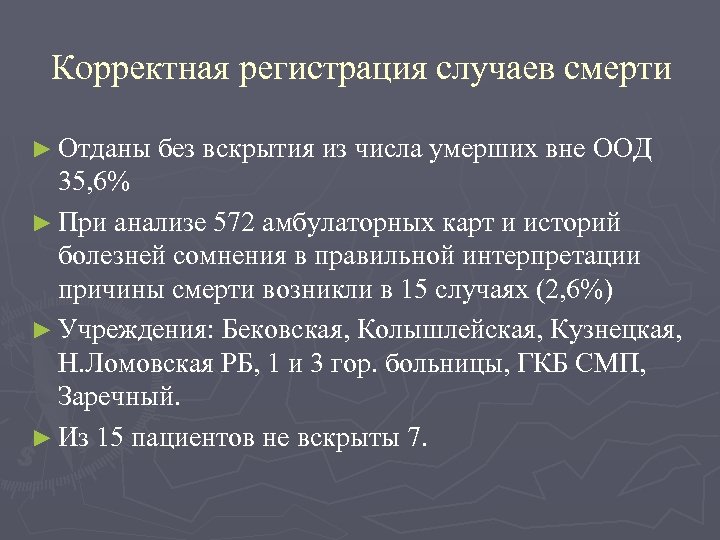 Корректная регистрация случаев смерти

► Отданы без вскрытия из числа умерших вне ООД 35,6%

► При анализе 572 амбулаторных карт и историй болезней сомнения в правильной интерпретации причины смерти возникли в 15 случаях (2,6%)

► Учреждения: Бековская, Колышлейская, Кузнецкая, Н.Ломовская РБ, 1 и 3 гор. больницы, ГКБ СМП, Заречный.

► Из 15 пациентов не вскрыты 7.